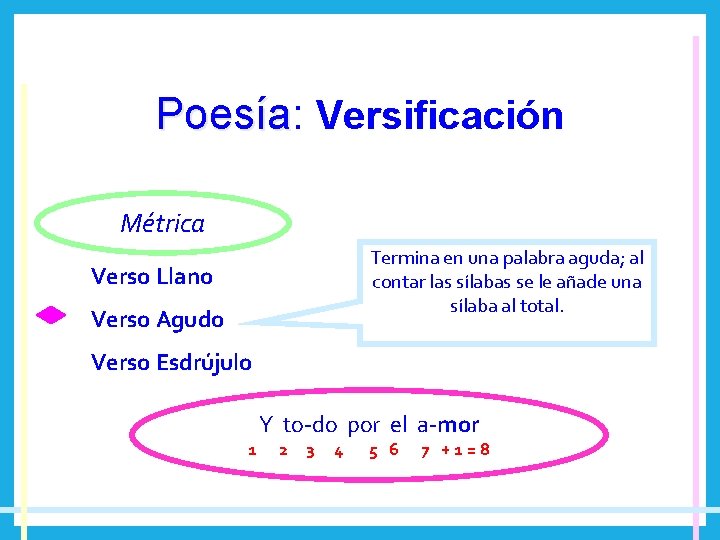 Poesía: Versificación

Métrica

Verso Llano

Verso Agudo

Verso Esdrújulo

Termina en una palabra aguda; al contar las sílabas se le añade una sílaba al total.

Y to-do por el a-mor
1 2 3 4 5 6 7 + 1 = 8